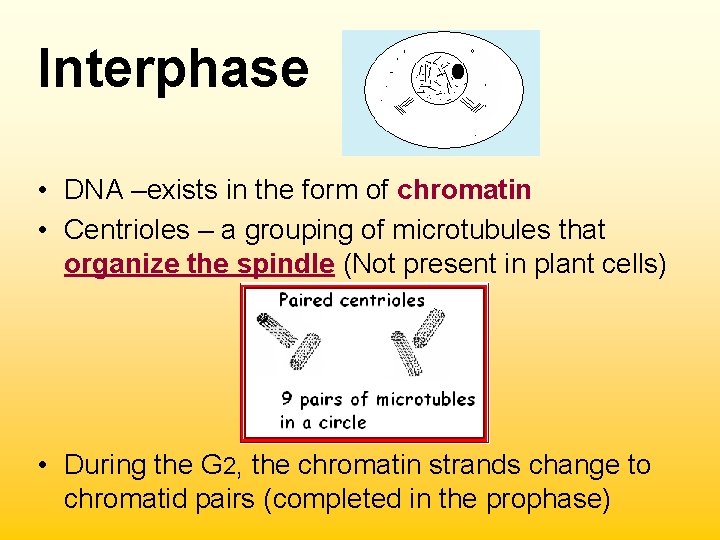 Interphase

• DNA –exists in the form of chromatin
• Centrioles – a grouping of microtubules that organize the spindle (Not present in plant cells)

Paired centrioles

9 pairs of microtubles in a circle

• During the G2, the chromatin strands change to chromatid pairs (completed in the prophase)